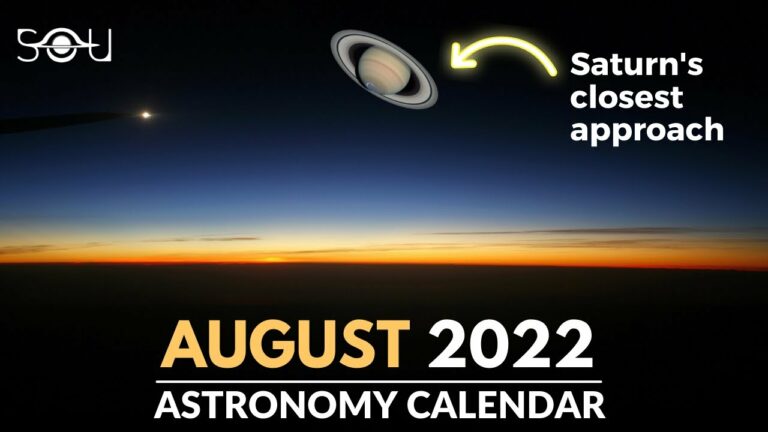 SOU

Saturn's closest approach

AUGUST 2022

ASTRONOMY CALENDAR